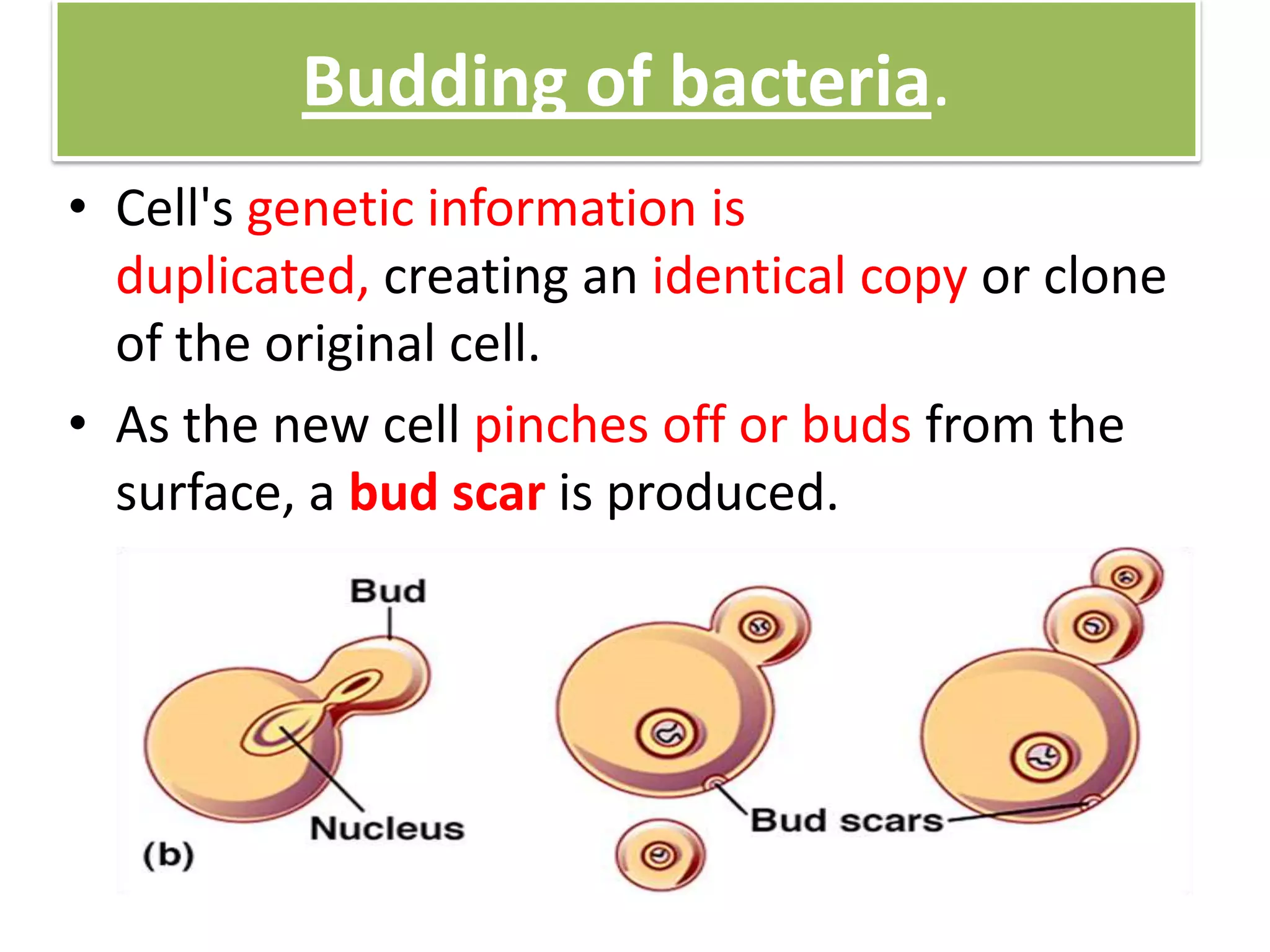 Budding of bacteria.

• Cell's genetic information is duplicated, creating an identical copy or clone of the original cell.

• As the new cell pinches off or buds from the surface, a bud scar is produced.

Bud

Nucleus

(b)

Bud scars